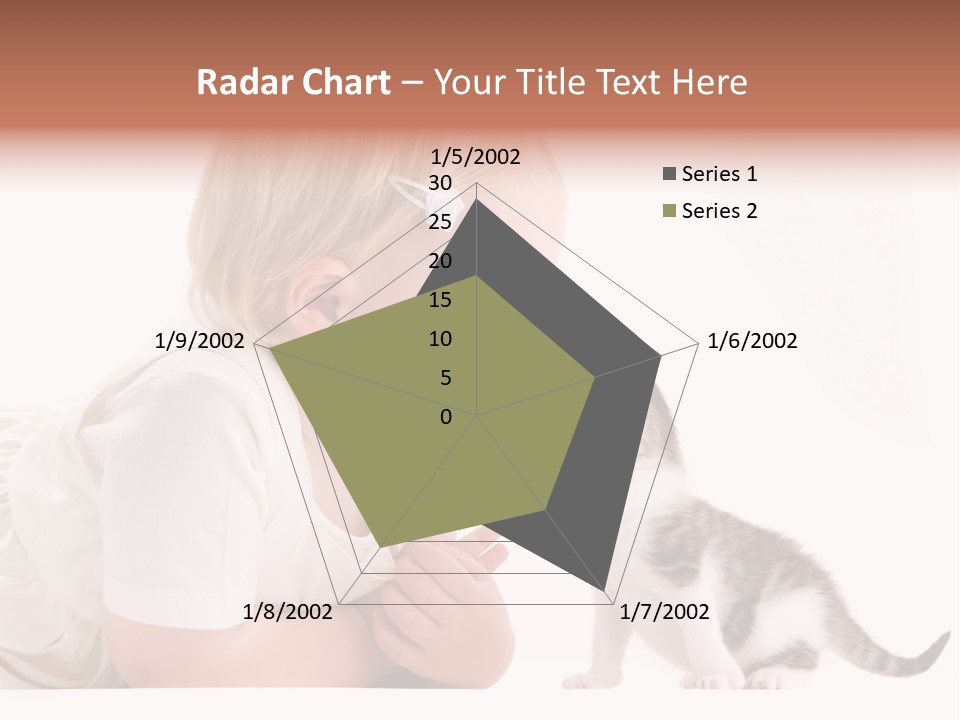 Radar Chart – Your Title Text Here

1/5/2002
30
25
20
15
10
5
0
1/6/2002
1/7/2002
1/8/2002
1/9/2002

Series 1
Series 2